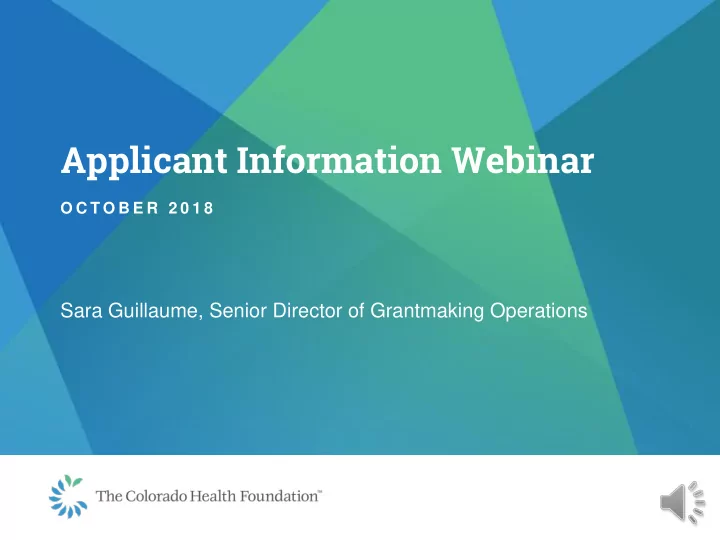 Applicant Information Webinar

OCTOBER 2018

Sara Guillaume, Senior Director of Grantmaking Operations

The Colorado Health Foundation™